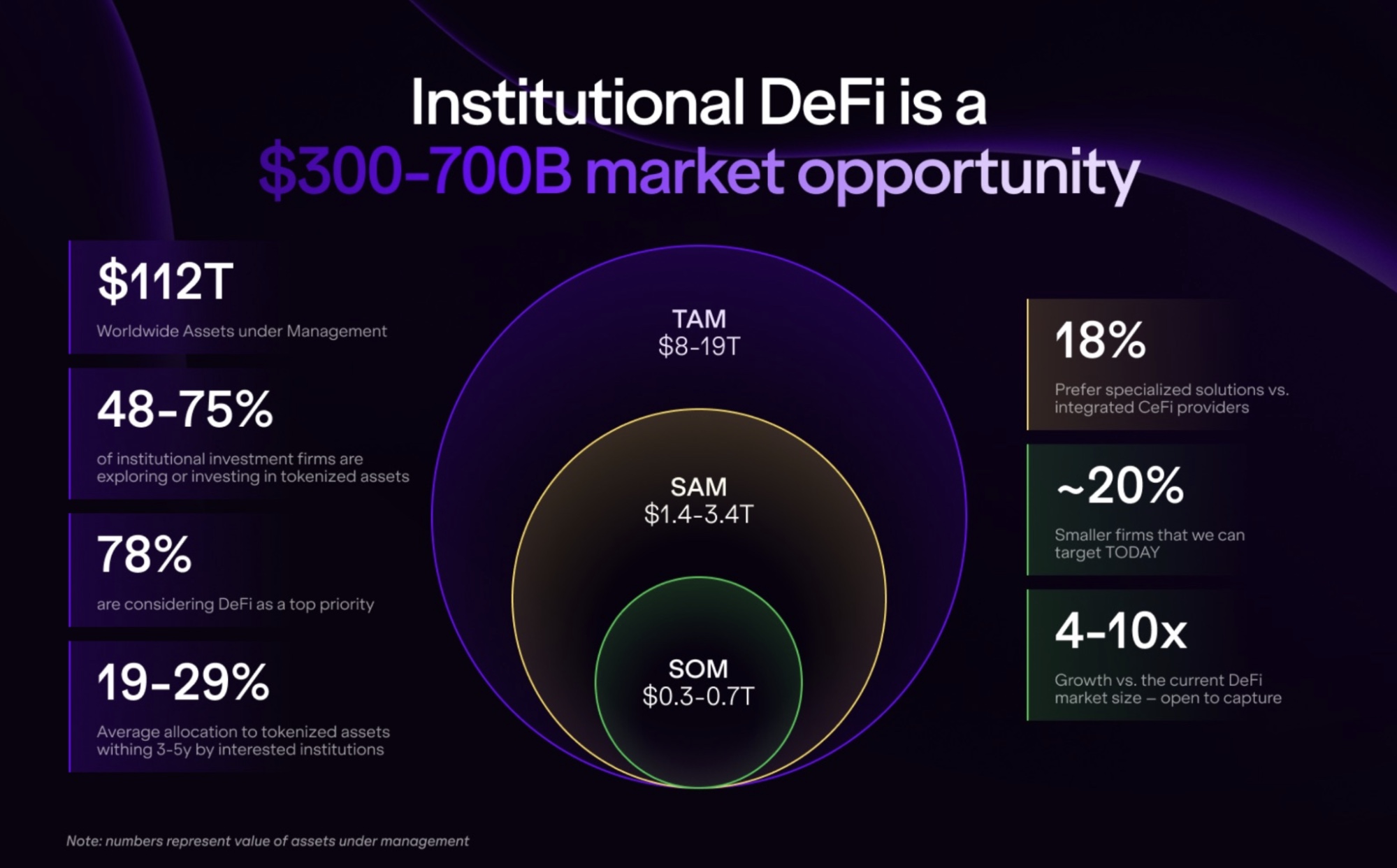 Institutional DeFi is a
\$300-700B market opportunity

\$112T
Worldwide Assets under Management

48-75%
of institutional investment firms are exploring or investing in tokenized assets

78%
are considering DeFi as a top priority

19-29%
Average allocation to tokenized assets withing 3-5y by interested institutions

TAM
\$8-19T

SAM
\$1.4-3.4T

SOM
\$0.3-0.7T

18%
Prefer specialized solutions vs. integrated CeFi providers

~20%
Smaller firms that we can target TODAY

4-10x
Growth vs. the current DeFi market size – open to capture

Note: numbers represent value of assets under management